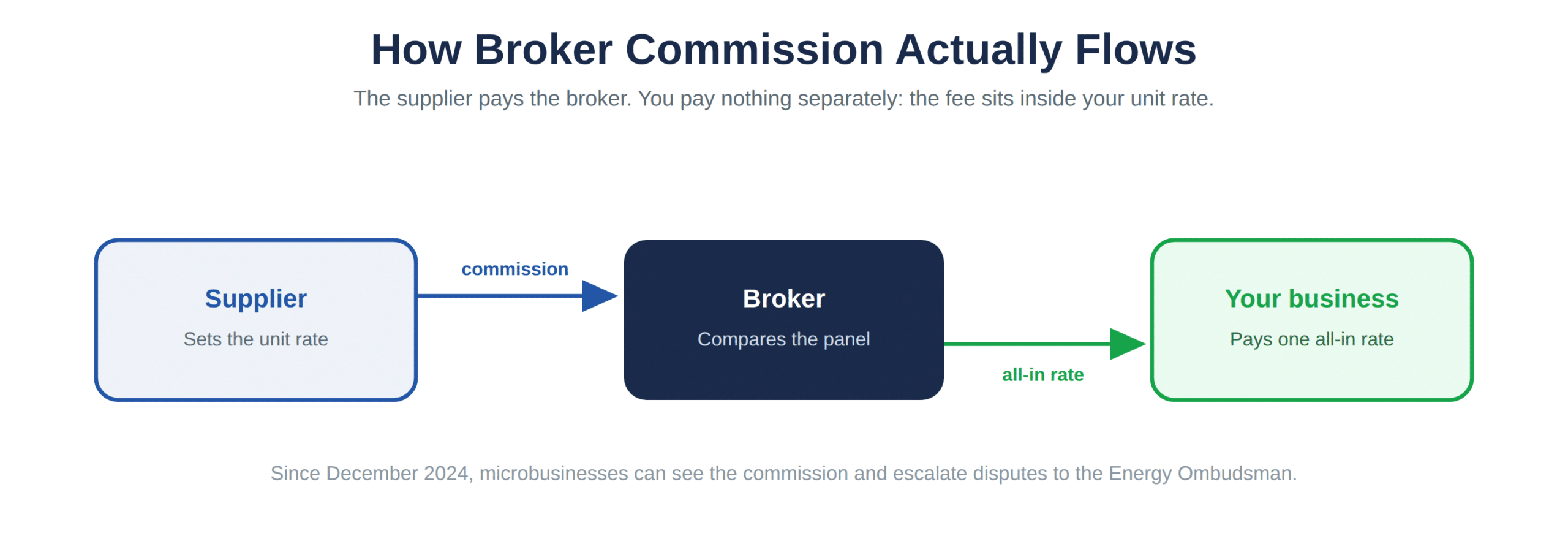 How Broker Commission Actually Flows

The supplier pays the broker. You pay nothing separately: the fee sits inside your unit rate.

Supplier
Sets the unit rate

commission

Broker
Compares the panel

all-in rate

Your business
Pays one all-in rate

Since December 2024, microbusinesses can see the commission and escalate disputes to the Energy Ombudsman.